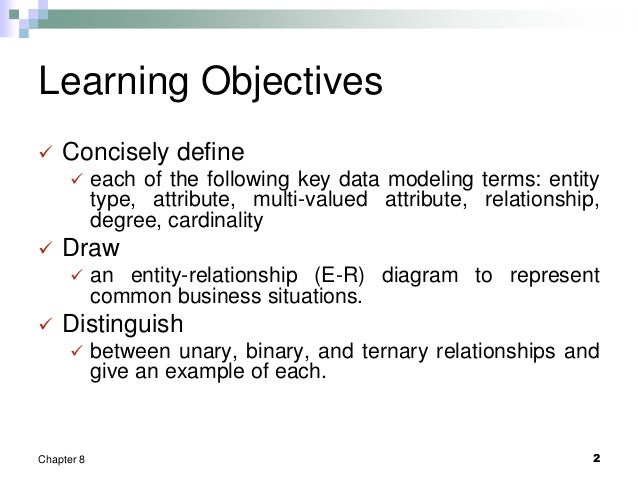 Learning Objectives

✓ Concisely define

✓ each of the following key data modeling terms: entity type, attribute, multi-valued attribute, relationship, degree, cardinality

✓ Draw

✓ an entity-relationship (E-R) diagram to represent common business situations.

✓ Distinguish

✓ between unary, binary, and ternary relationships and give an example of each.

Chapter 8

2